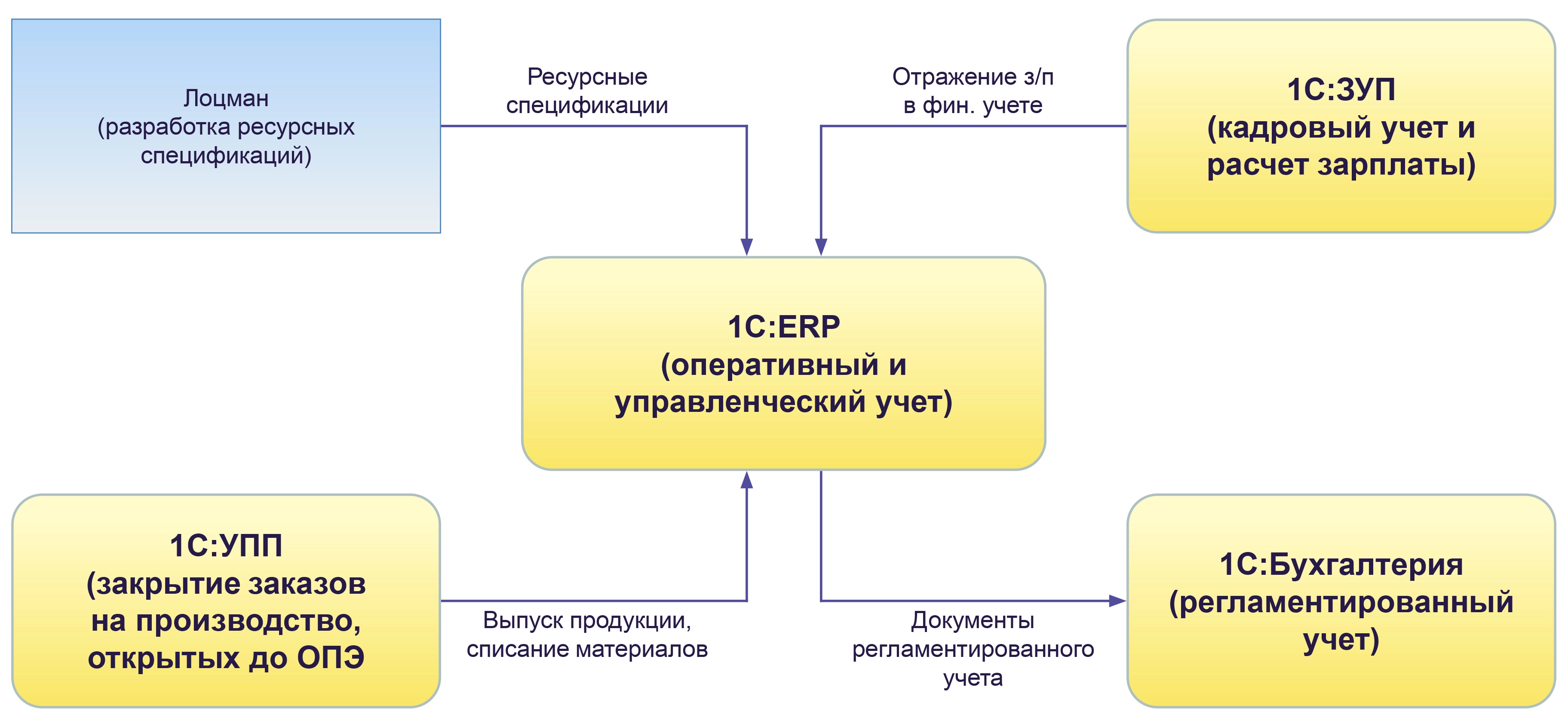 Лоцман
(разработка ресурсных спецификаций)

Ресурсные спецификации

Отражение з/п в фин. учете

1С:ЗУП
(кадровый учет и расчет зарплаты)

1С:ERP
(оперативный и управленческий учет)

1С:УПП
(закрытие заказов на производство, открытых до ОПЭ

Выпуск продукции, списание материалов

Документы регламентированного учета

1С:Бухгалтерия
(регламентированный учет)